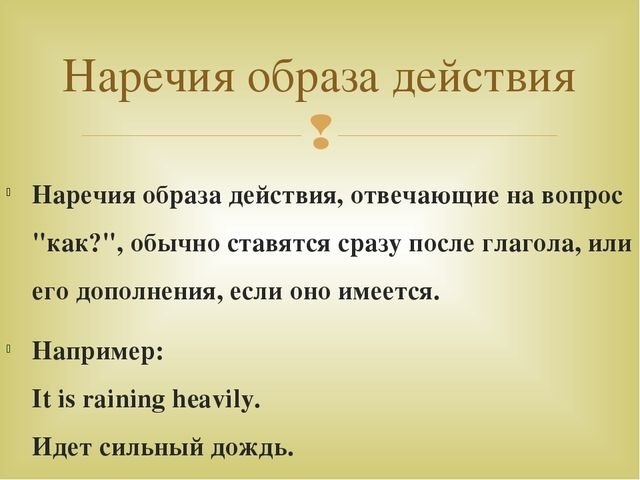 Наречия образа действия

Наречия образа действия, отвечающие на вопрос "как?", обычно ставятся сразу после глагола, или его дополнения, если оно имеется.

Например:
It is raining heavily.
Идет сильный дождь.